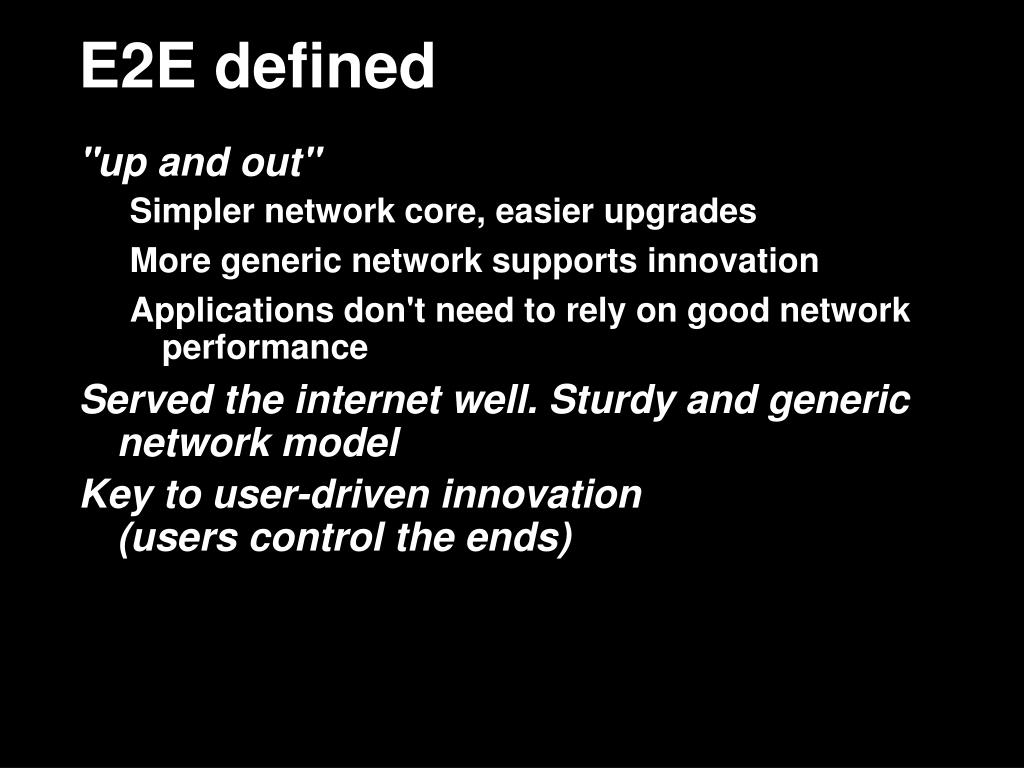 E2E defined

"up and out"

Simpler network core, easier upgrades

More generic network supports innovation

Applications don't need to rely on good network performance

Served the internet well. Sturdy and generic network model

Key to user-driven innovation
(users control the ends)